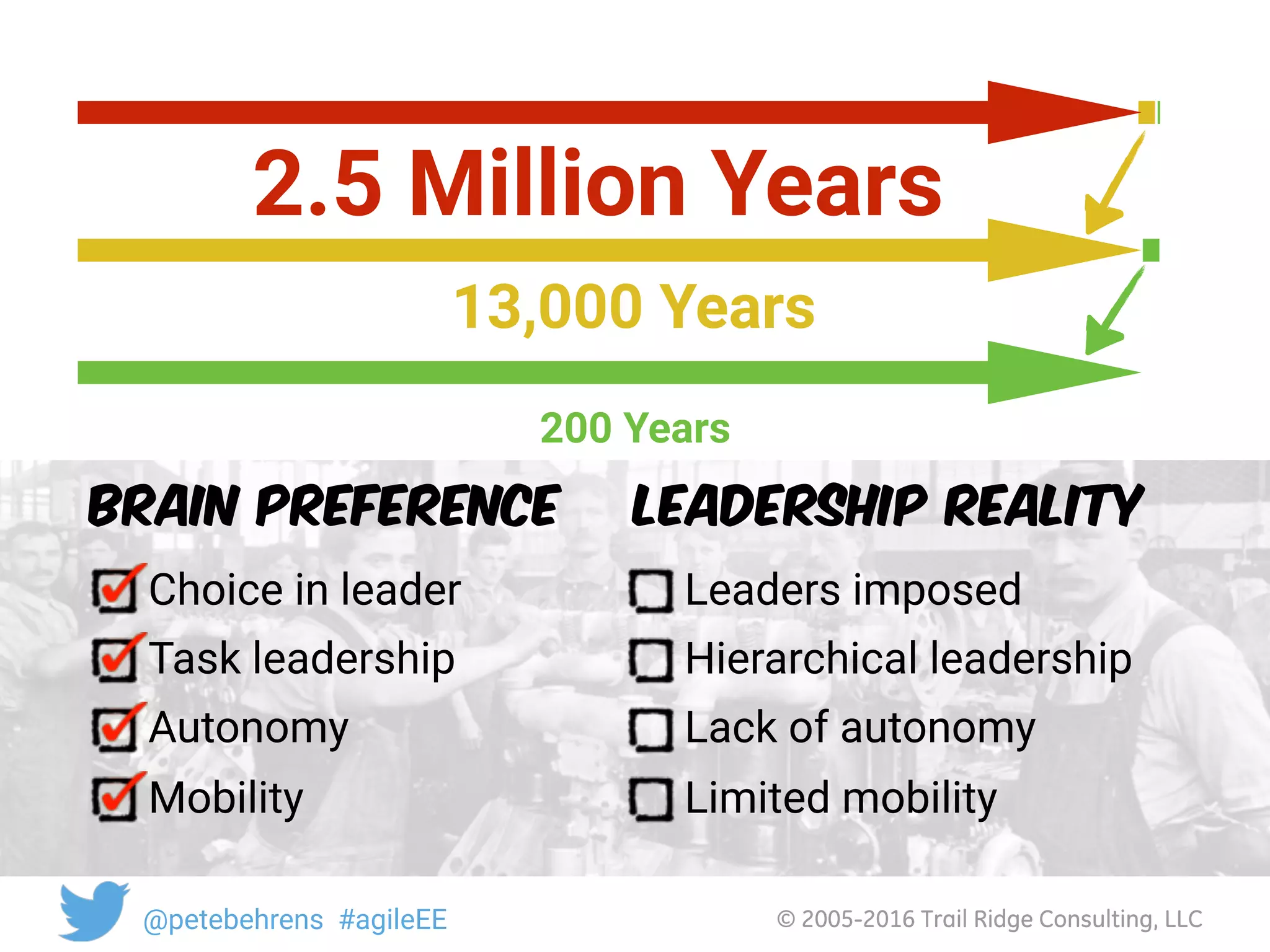 2.5 Million Years

13,000 Years

200 Years

BRAIN PREFERENCE

Choice in leader
Task leadership
Autonomy
Mobility

LEADERSHIP REALITY

Leaders imposed
Hierarchical leadership
Lack of autonomy
Limited mobility

@petebehrens #agileEE

© 2005-2016 Trail Ridge Consulting, LLC